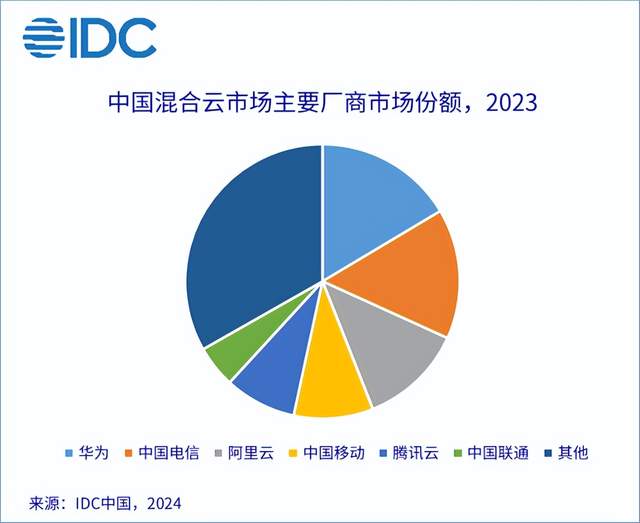 IDC

中国混合云市场主要厂商市场份额，2023

华为 中国电信 阿里云 中国移动 腾讯云 中国联通 其他

来源：IDC中国，2024